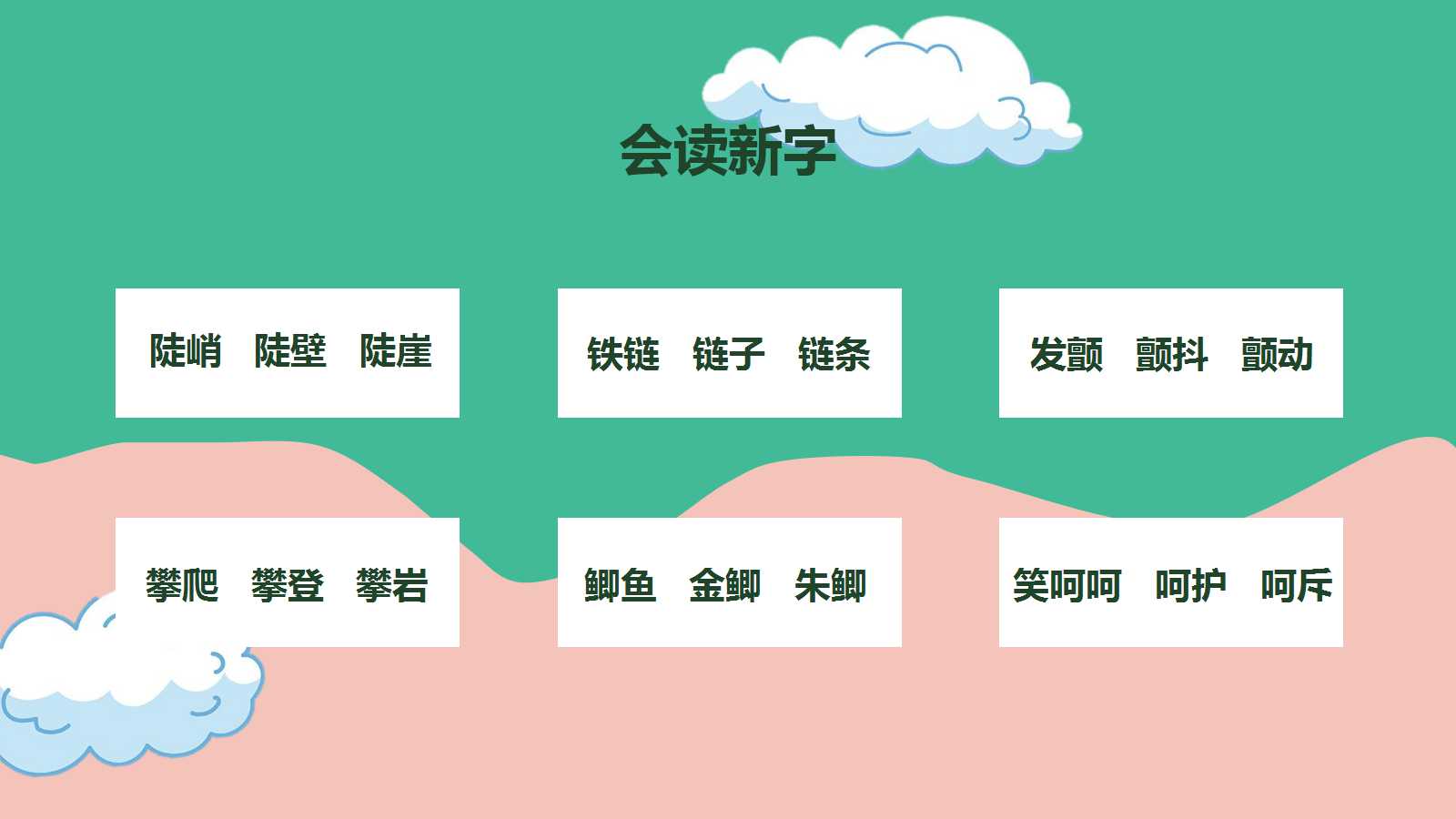 会读新字

陡峭 陡壁 陡崖

铁链 链子 链条

发颤 颤抖 颤动

攀爬 攀登 攀岩

鲫鱼 金鲫 朱鲫

笑呵呵 呵护 呵斥